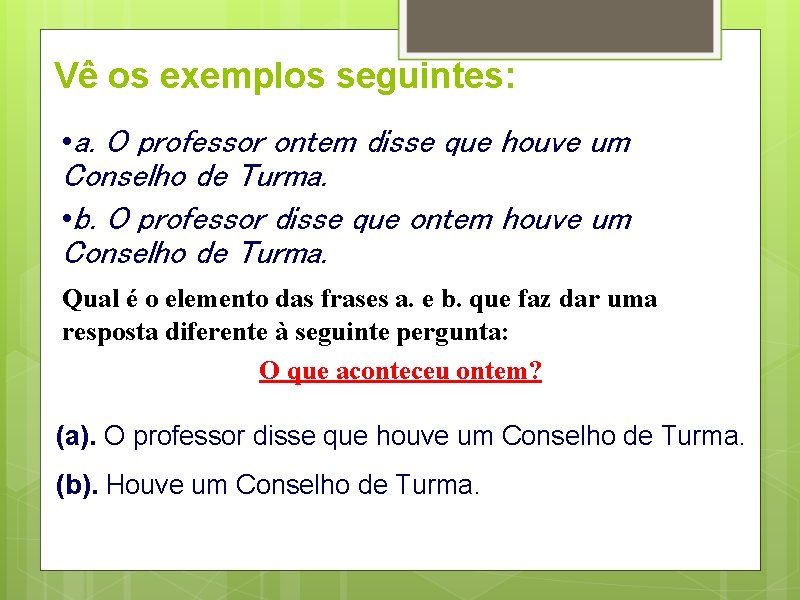 Vê os exemplos seguintes:

•a. O professor ontem disse que houve um Conselho de Turma.

•b. O professor disse que ontem houve um Conselho de Turma.

Qual é o elemento das frases a. e b. que faz dar uma resposta diferente à seguinte pergunta:

O que aconteceu ontem?

(a). O professor disse que houve um Conselho de Turma.

(b). Houve um Conselho de Turma.